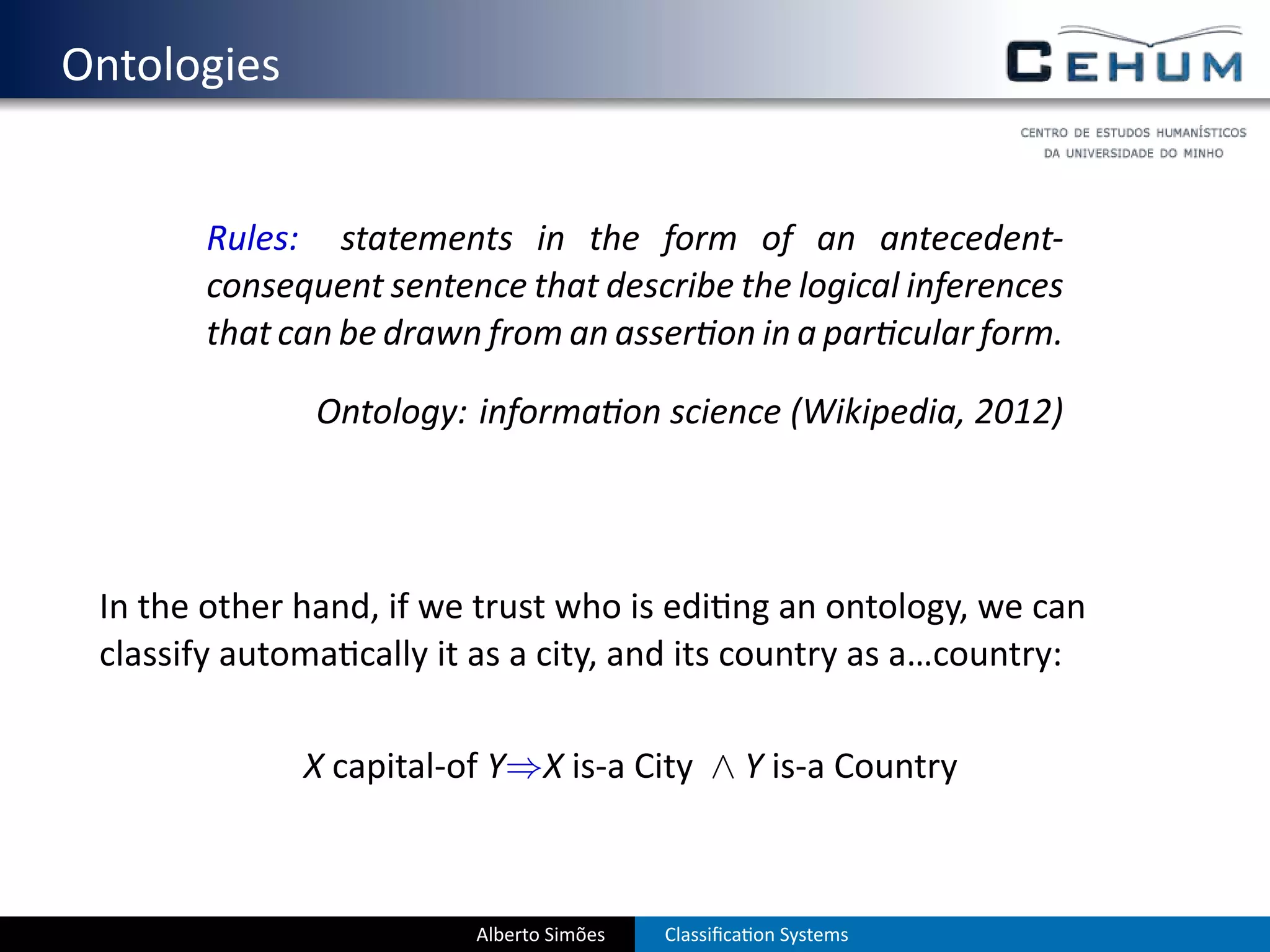 Ontologies

CEHUM

CENTRO DE ESTUDOS HUMANÍSTICOS DA UNIVERSIDADE DO MINHO

Rules: statements in the form of an antecedent-consequent sentence that describe the logical inferences that can be drawn from an assertion in a particular form.

Ontology: information science (Wikipedia, 2012)

In the other hand, if we trust who is editing an ontology, we can classify automatically it as a city, and its country as a…country:

$X$ capital-of $Y \Rightarrow X$ is-a City $\wedge$ $Y$ is-a Country

Alberto Simões

Classification Systems